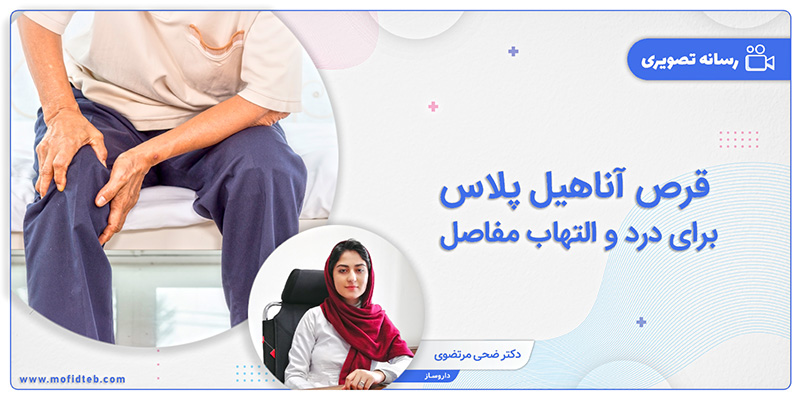 رسانه تصویری

قرص آناهیل پلاس
برای درد و التهاب مفاصل

دکتر ضحی مرتضوی
داروساز

www.mofidteb.com